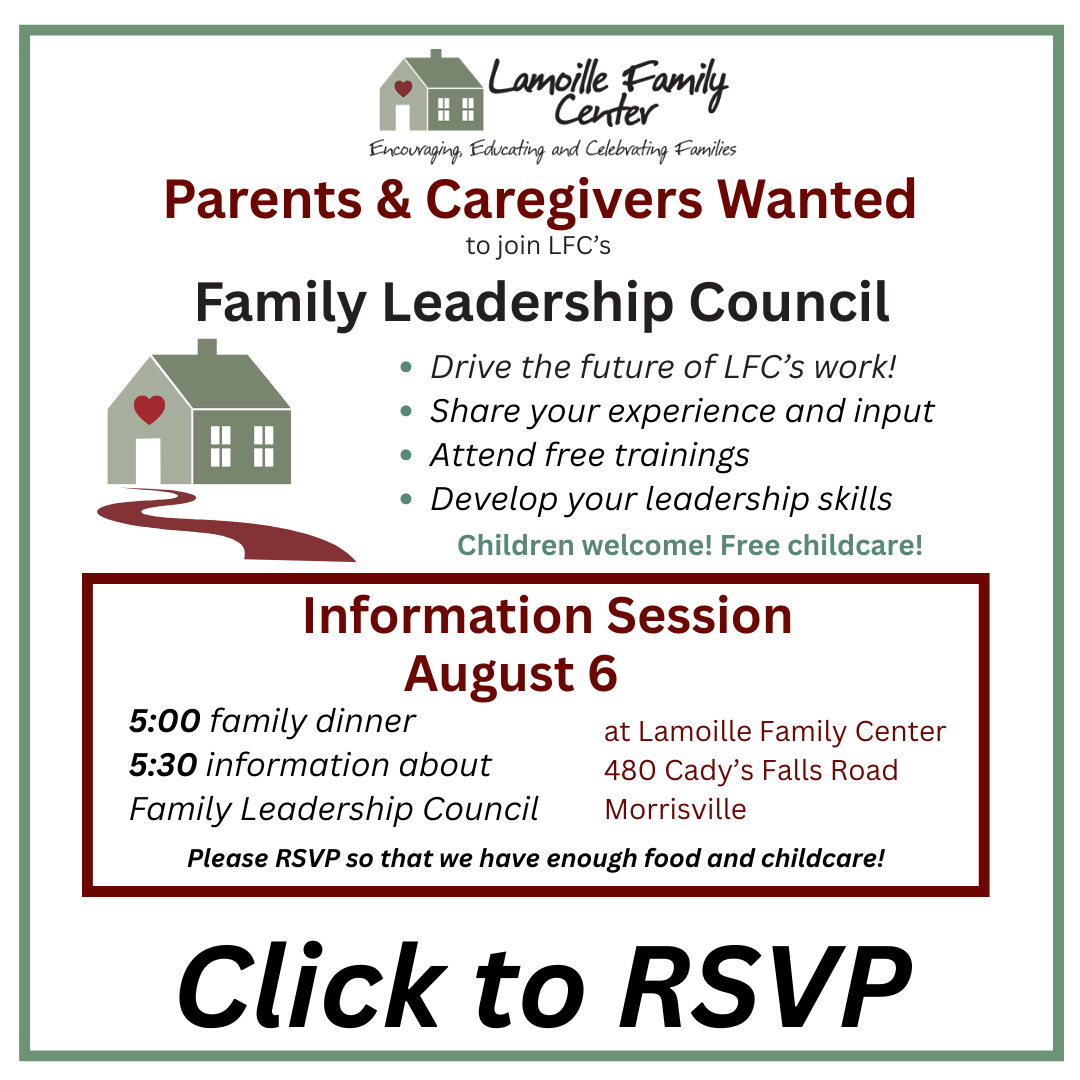 Lamoille Family Center
Encouraging, Educating and Celebrating Families

Parents & Caregivers Wanted
to join LFC's

Family Leadership Council

- Drive the future of LFC's work!
- Share your experience and input
- Attend free trainings
- Develop your leadership skills

Children welcome! Free childcare!

Information Session
August 6

5:00 family dinner
5:30 information about Family Leadership Council

at Lamoille Family Center
480 Cady's Falls Road
Morrisville

Please RSVP so that we have enough food and childcare!

Click to RSVP